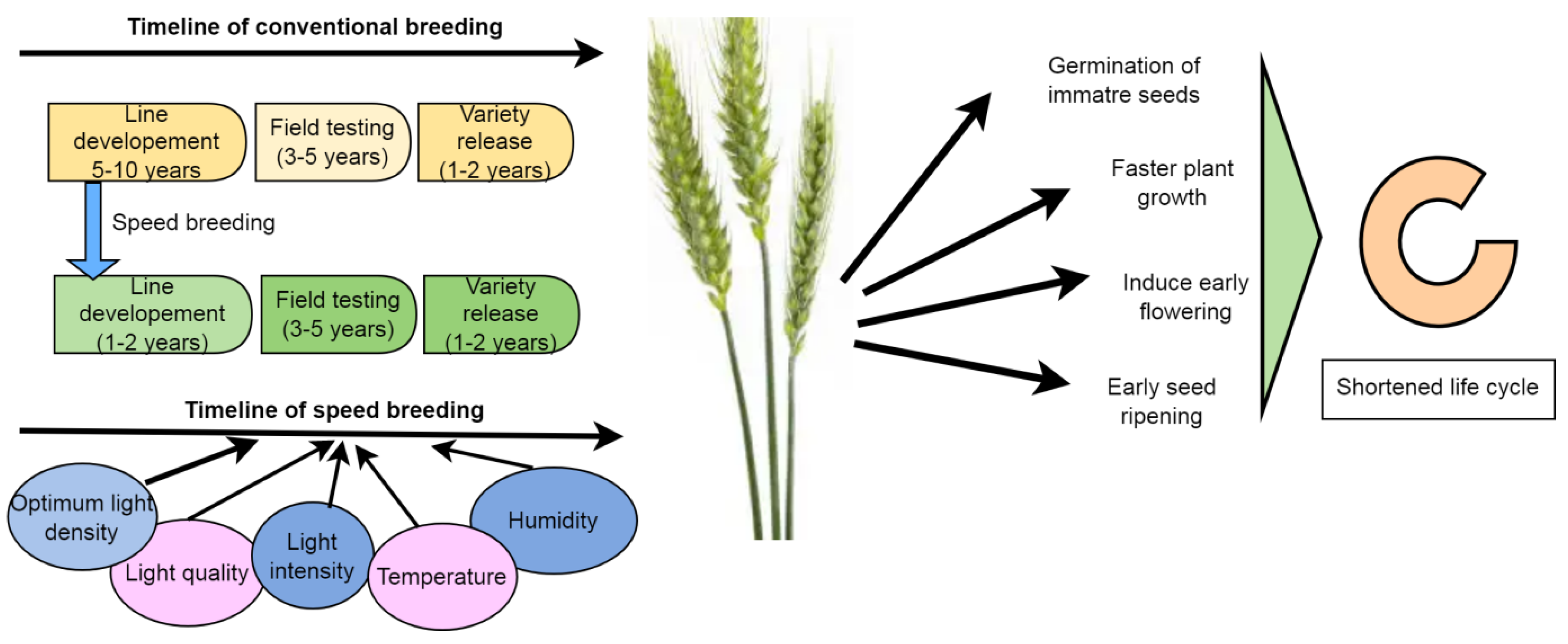 Timeline of conventional breeding

Line developement 5-10 years

Field testing (3-5 years)

Variety release (1-2 years)

Speed breeding

Line developement (1-2 years)

Field testing (3-5 years)

Variety release (1-2 years)

Timeline of speed breeding

Optimum light density

Light quality

Light intensity

Temperature

Humidity

Germination of immatre seeds

Faster plant growth

Induce early flowering

Early seed ripening

Shortened life cycle